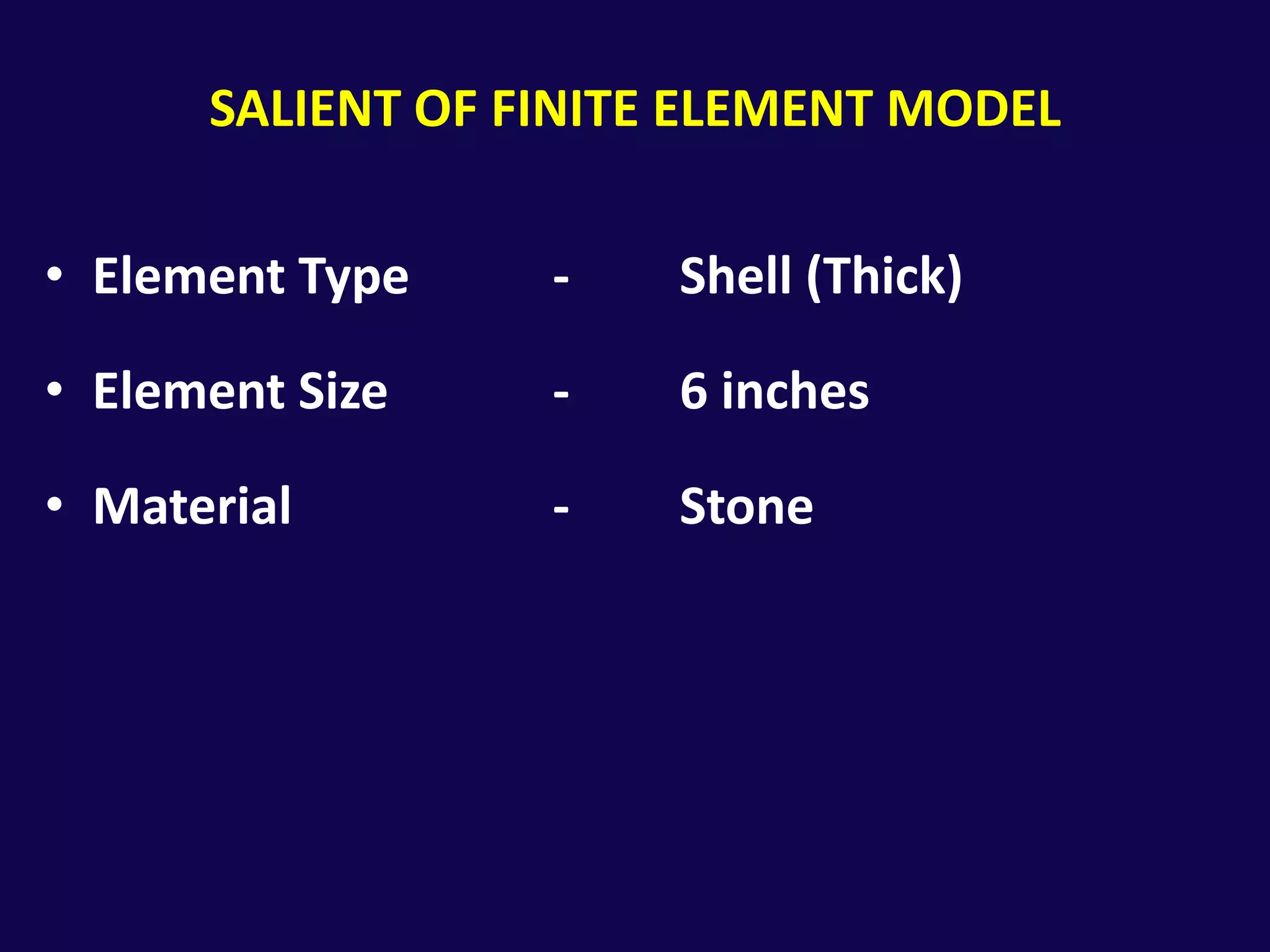 SALIENT OF FINITE ELEMENT MODEL

• Element Type - Shell (Thick)

• Element Size - 6 inches

• Material - Stone